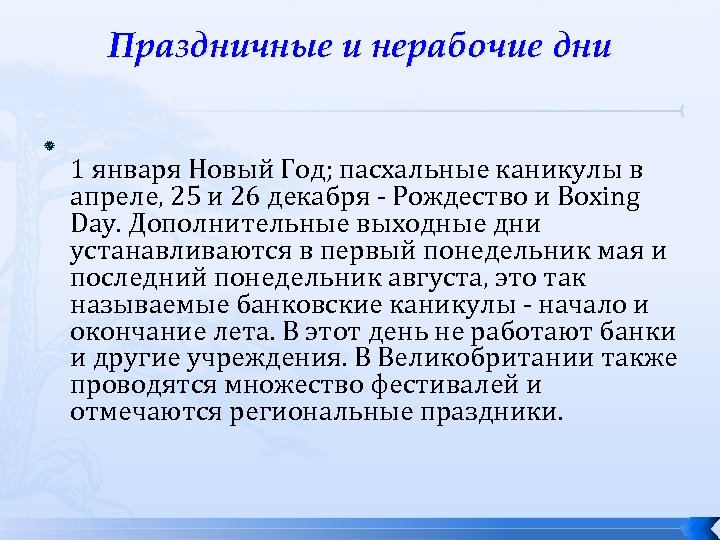 Праздничные и нерабочие дни

1 января Новый Год; пасхальные каникулы в апреле, 25 и 26 декабря - Рождество и Boxing Day. Дополнительные выходные дни устанавливаются в первый понедельник мая и последний понедельник августа, это так называемые банковские каникулы - начало и окончание лета. В этот день не работают банки и другие учреждения. В Великобритании также проводятся множество фестивалей и отмечаются региональные праздники.